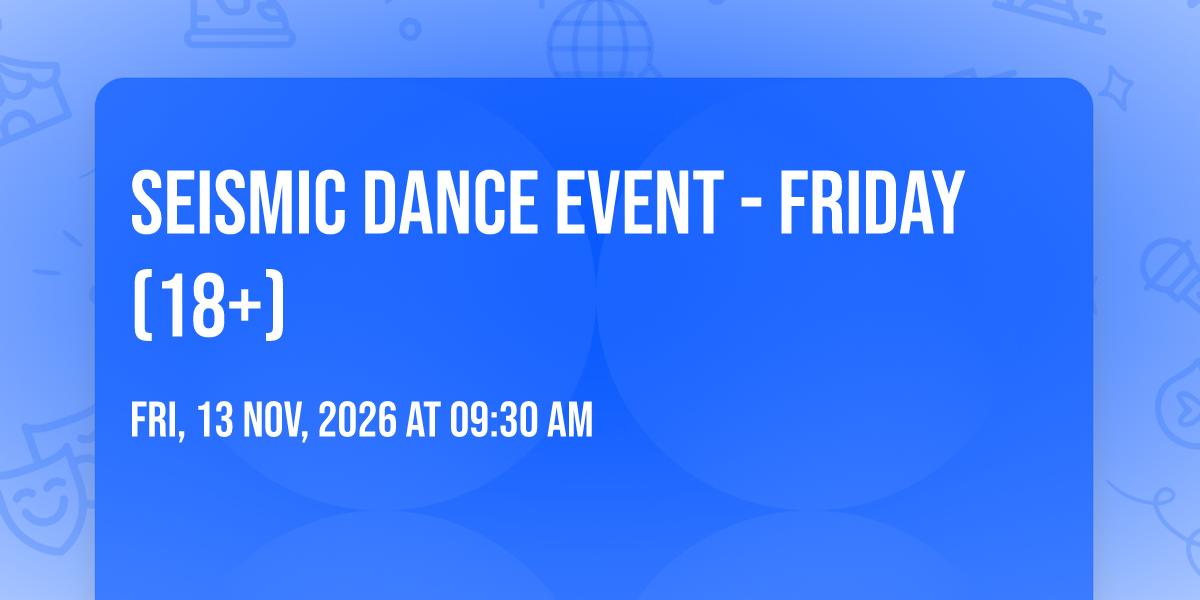 SEISMIC DANCE EVENT - FRIDAY (18+)

FRI, 13 NOV, 2026 AT 09:30 AM